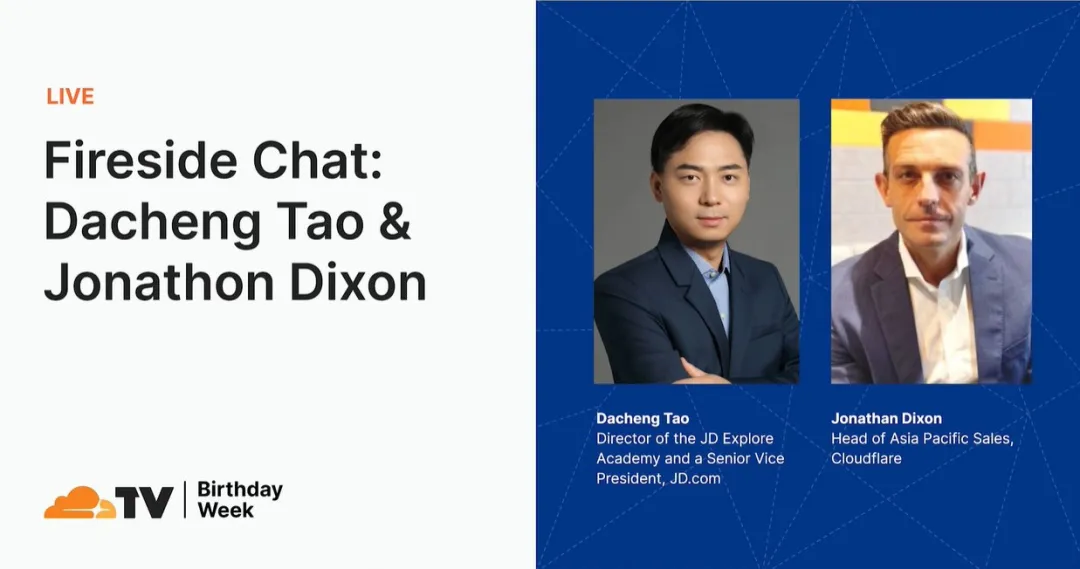 LIVE

Fireside Chat: Dacheng Tao & Jonathon Dixon

TV | Birthday Week

Dacheng Tao
Director of the JD Explore Academy and a Senior Vice President, JD.com

Jonathan Dixon
Head of Asia Pacific Sales, Cloudflare